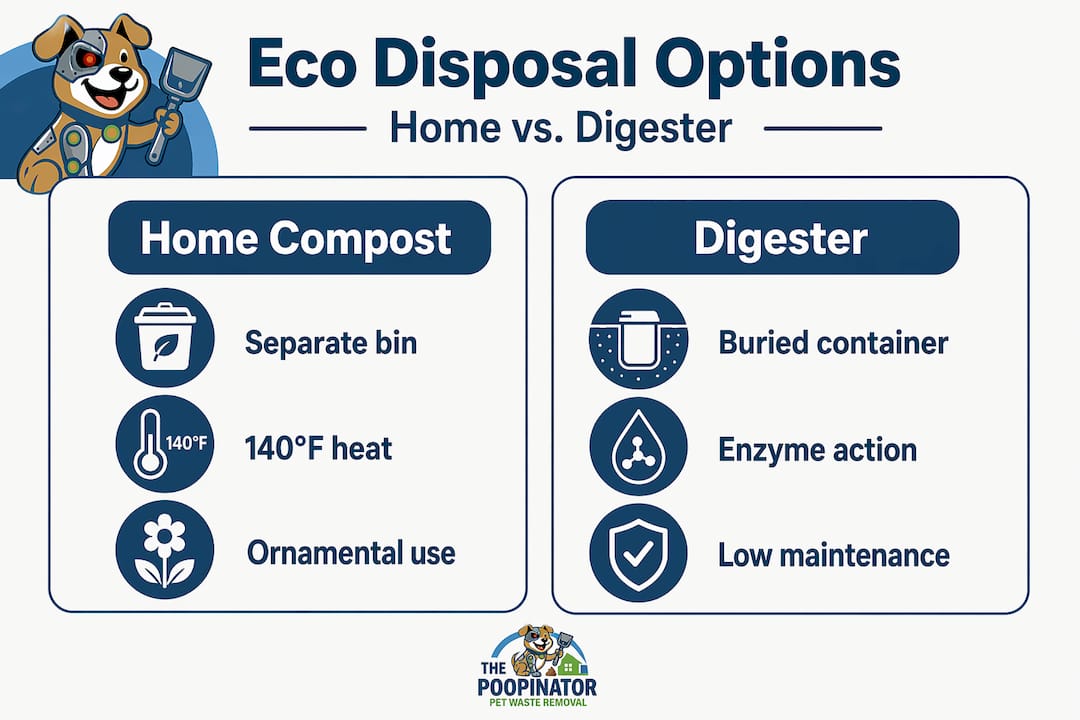 Eco Disposal Options

Home vs. Digester

Home Compost

Separate bin

140°F

140°F heat

Ornamental use

Digester

Buried container

Enzyme action

Low maintenance

THE POOPINATOR
PET WASTE REMOVAL